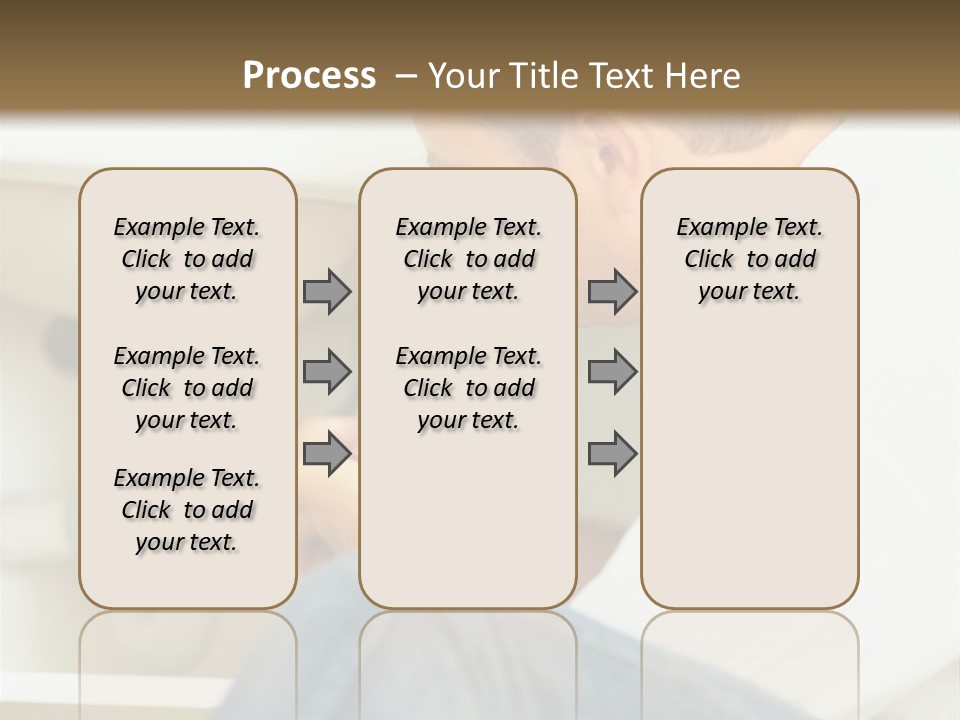 Process – Your Title Text Here

Example Text. Click to add your text.

Example Text. Click to add your text.

Example Text. Click to add your text.

Example Text. Click to add your text.

Example Text. Click to add your text.

Example Text. Click to add your text.